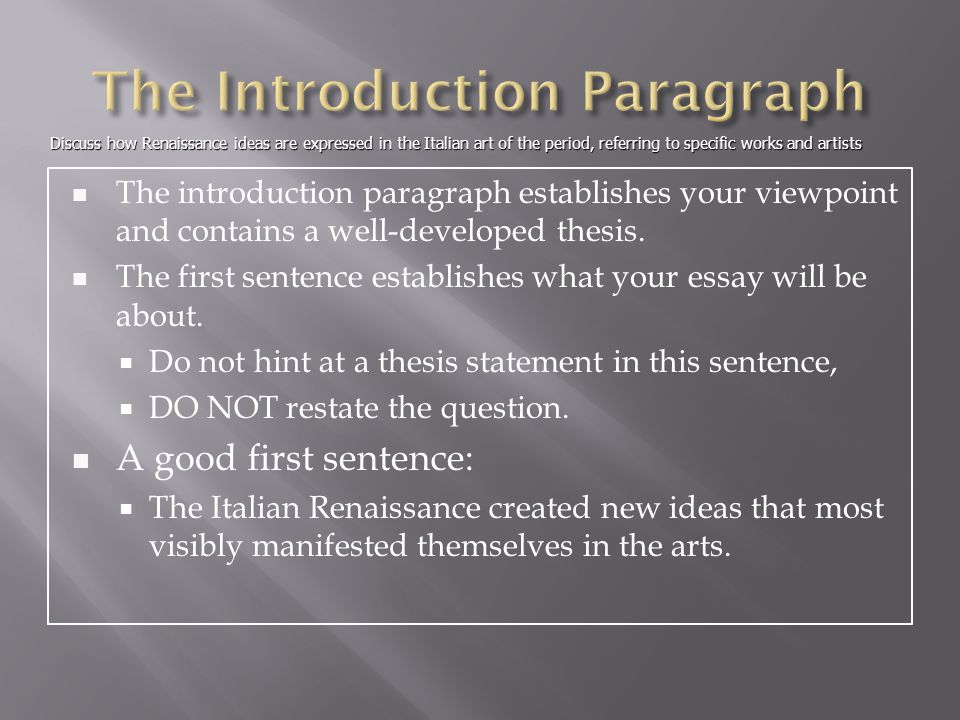 The Introduction Paragraph

Discuss how Renaissance ideas are expressed in the Italian art of the period, referring to specific works and artists

- The introduction paragraph establishes your viewpoint and contains a well-developed thesis.
- The first sentence establishes what your essay will be about.
  - Do not hint at a thesis statement in this sentence,
  - DO NOT restate the question.
- A good first sentence:
  - The Italian Renaissance created new ideas that most visibly manifested themselves in the arts.